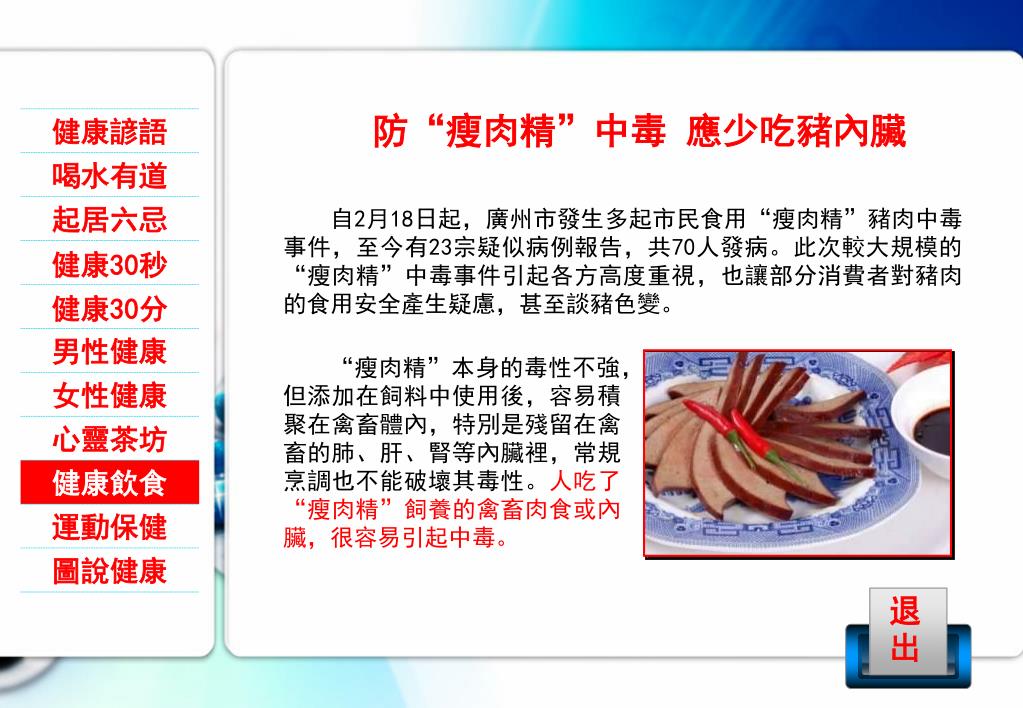 健康諺語
喝水有道
起居六忌
健康30秒
健康30分
男性健康
女性健康
心靈茶坊
健康飲食
運動保健
圖說健康

防“瘦肉精”中毒 應少吃豬內臟

自2月18日起，廣州市發生多起市民食用“瘦肉精”豬肉中毒事件，至今有23宗疑似病例報告，共70人發病。此次較大規模的“瘦肉精”中毒事件引起各方高度重視，也讓部分消費者對豬肉的食用安全產生疑慮，甚至談豬色變。

“瘦肉精”本身的毒性不強，但添加在飼料中使用後，容易積聚在禽畜體內，特別是殘留在禽畜的肺、肝、腎等內臟裡，常規烹調也不能破壞其毒性。人吃了“瘦肉精”飼養的禽畜肉食或內臟，很容易引起中毒。

退出